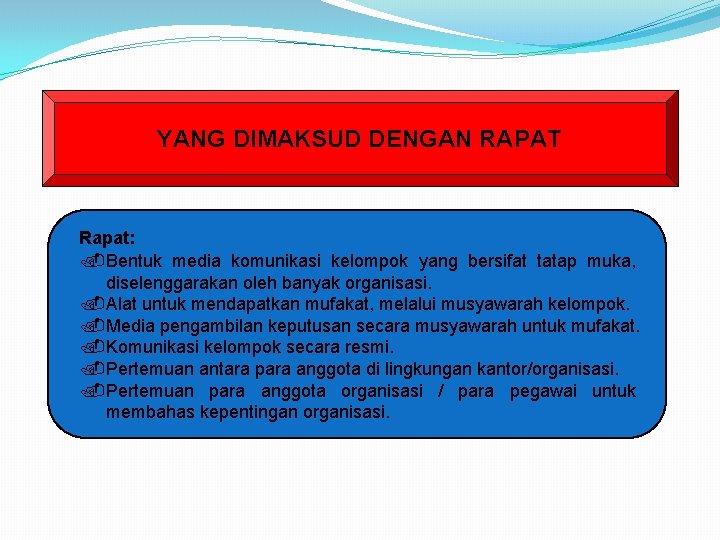 YANG DIMAKSUD DENGAN RAPAT

Rapat:
Bentuk media komunikasi kelompok yang bersifat tatap muka, diselenggarakan oleh banyak organisasi.
Alat untuk mendapatkan mufakat, melalui musyawarah kelompok.
Media pengambilan keputusan secara musyawarah untuk mufakat.
Komunikasi kelompok secara resmi.
Pertemuan antara para anggota di lingkungan kantor/organisasi.
Pertemuan para anggota organisasi / para pegawai untuk membahas kepentingan organisasi.